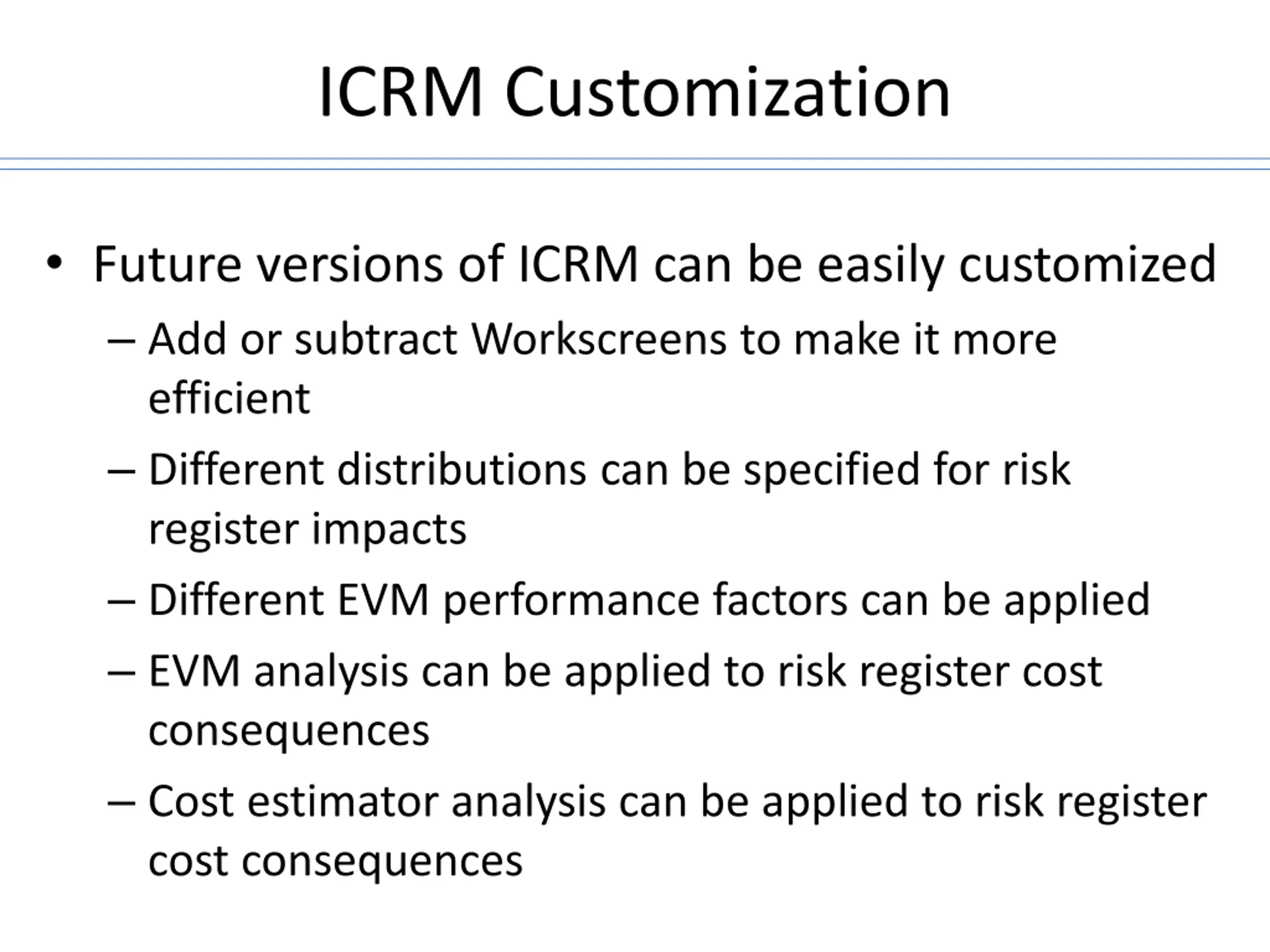 ICRM Customization

• Future versions of ICRM can be easily customized
– Add or subtract Workscreens to make it more efficient
– Different distributions can be specified for risk register impacts
– Different EVM performance factors can be applied
– EVM analysis can be applied to risk register cost consequences
– Cost estimator analysis can be applied to risk register cost consequences